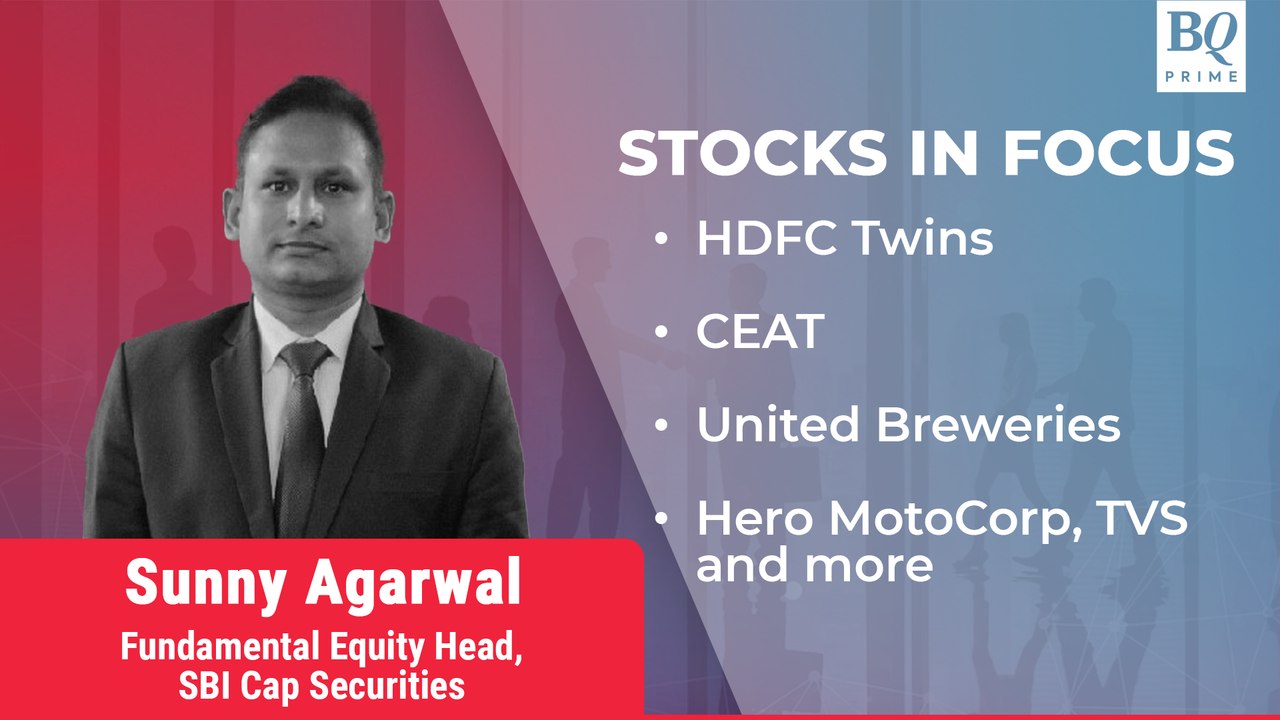 BQ PRIME

STOCKS IN FOCUS

• HDFC Twins

• CEAT

• United Breweries

• Hero MotoCorp, TVS and more

Sunny Agarwal

Fundamental Equity Head, SBI Cap Securities